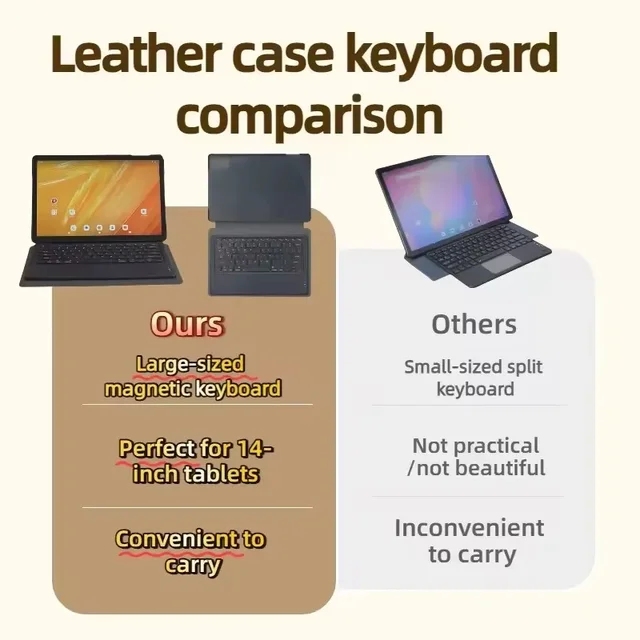 Leather case keyboard comparison

Ours

Large-sized magnetic keyboard

Perfect for 14-inch tablets

Convenient to carry

Others

Small-sized split keyboard

Not practical /not beautiful

Inconvenient to carry